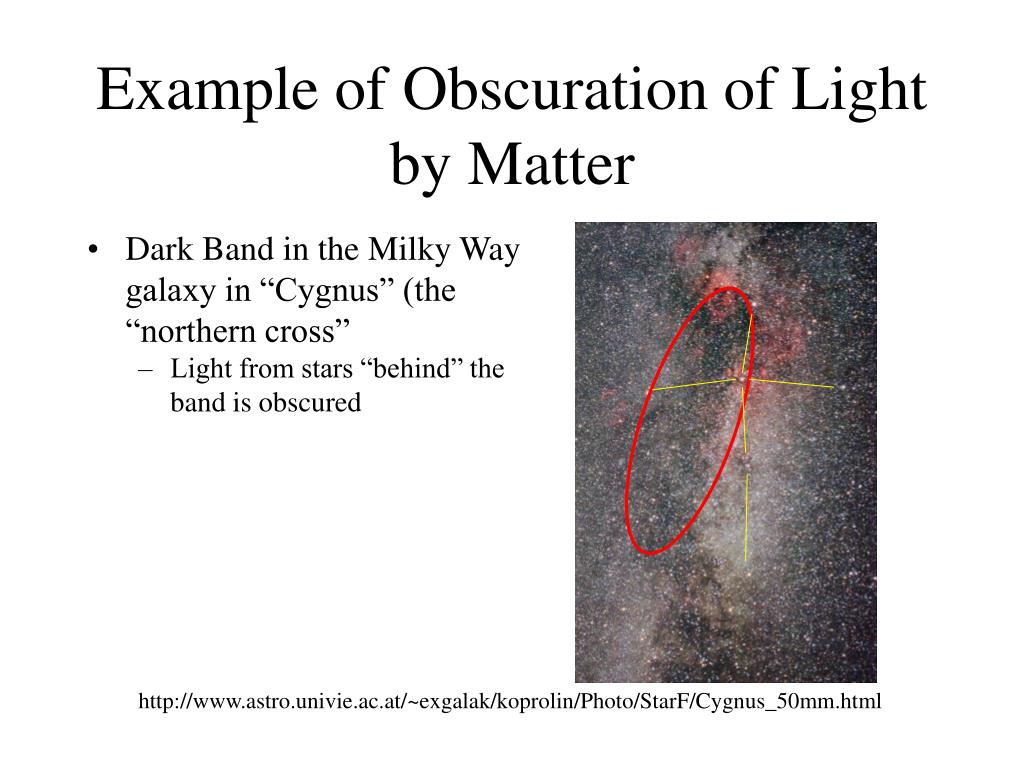 Example of Obscuration of Light by Matter

• Dark Band in the Milky Way galaxy in “Cygnus” (the “northern cross”

– Light from stars “behind” the band is obscured

http://www.astro.univie.ac.at/~exgalak/koprolin/Photo/StarF/Cygnus_50mm.html